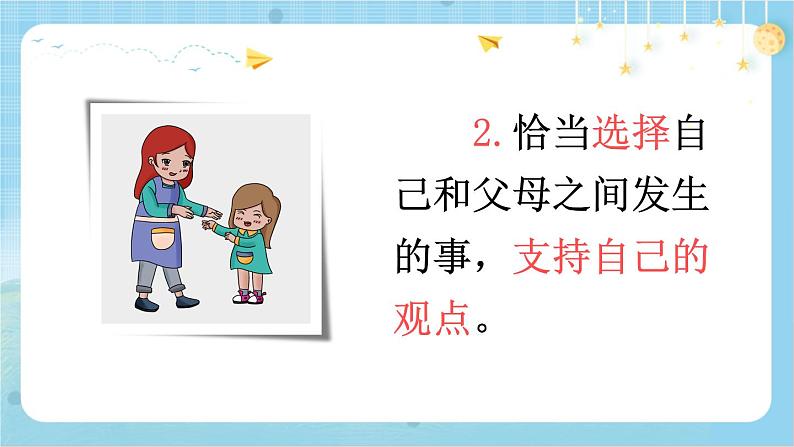 2. 恰当选择自己和父母之间发生的事，支持自己的观点。